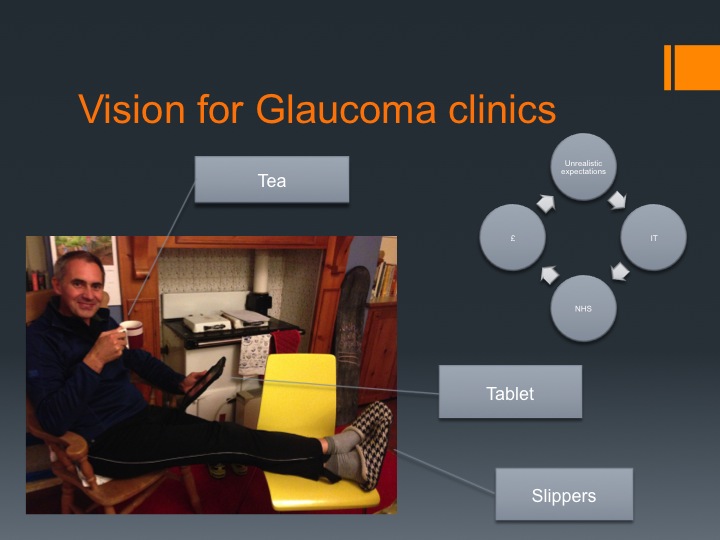 Vision for Glaucoma clinics

Tea

Unrealistic expectations

IT

NHS

£

Tablet

Slippers